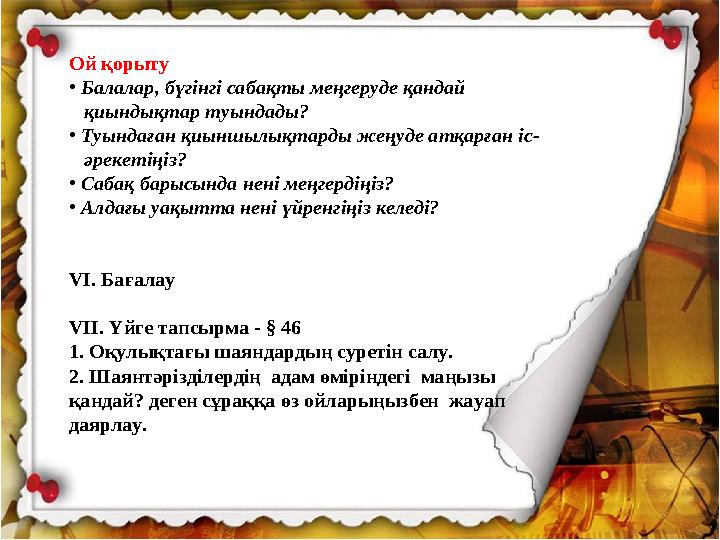 Ой қорыту
• Балалар, бүгінгі сабақты меңгеруде қандай қиындықтар туындады?
• Туындаған қиыншылықтарды жеңуде атқарған іс-әрекетіңіз?
• Сабақ барысында нені меңгердіңіз?
• Алдағы уақытта нені үйренгіңіз келеді?

VI. Бағалау

VII. Үйге тапсырма - § 46
1. Оқулықтағы шаяндардың суретін салу.
2. Шаянтәрізділердің адам өміріндегі маңызы қандай? деген сұраққа өз ойларыңызбен жауап даярлау.